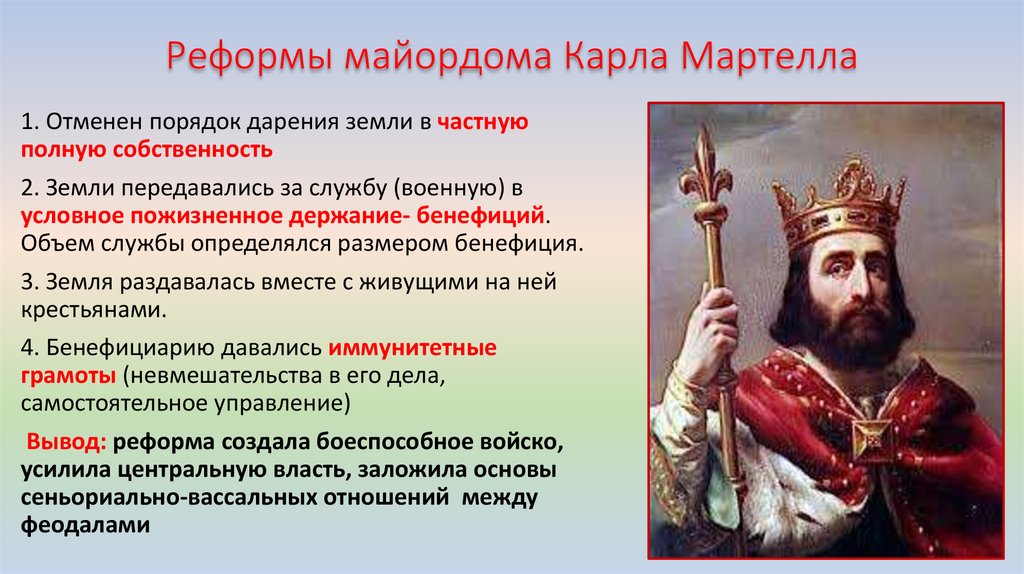 Реформы майордома Карла Мартелла

1. Отменен порядок дарения земли в частную полную собственность

2. Земли передавались за службу (военную) в условное пожизненное держание- бенефиций. Объем службы определялся размером бенефиция.

3. Земля раздавалась вместе с живущими на ней крестьянами.

4. Бенефициарию давались иммунитетные грамоты (невмешательства в его дела, самостоятельное управление)

Вывод: реформа создала боеспособное войско, усилила центральную власть, заложила основы сеньориально-вассальных отношений между феодалами